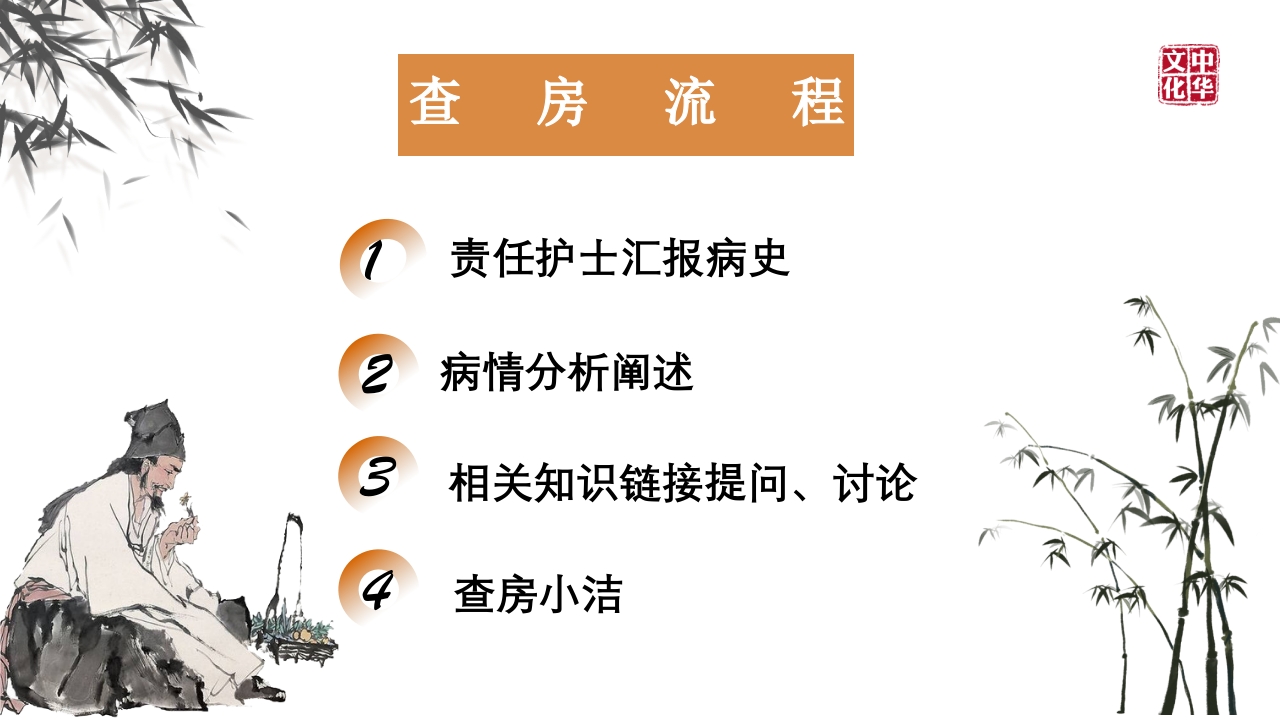 查 房 流 程

中华文化

1 责任护士汇报病史

2 病情分析阐述

3 相关知识链接提问、讨论

4 查房小洁